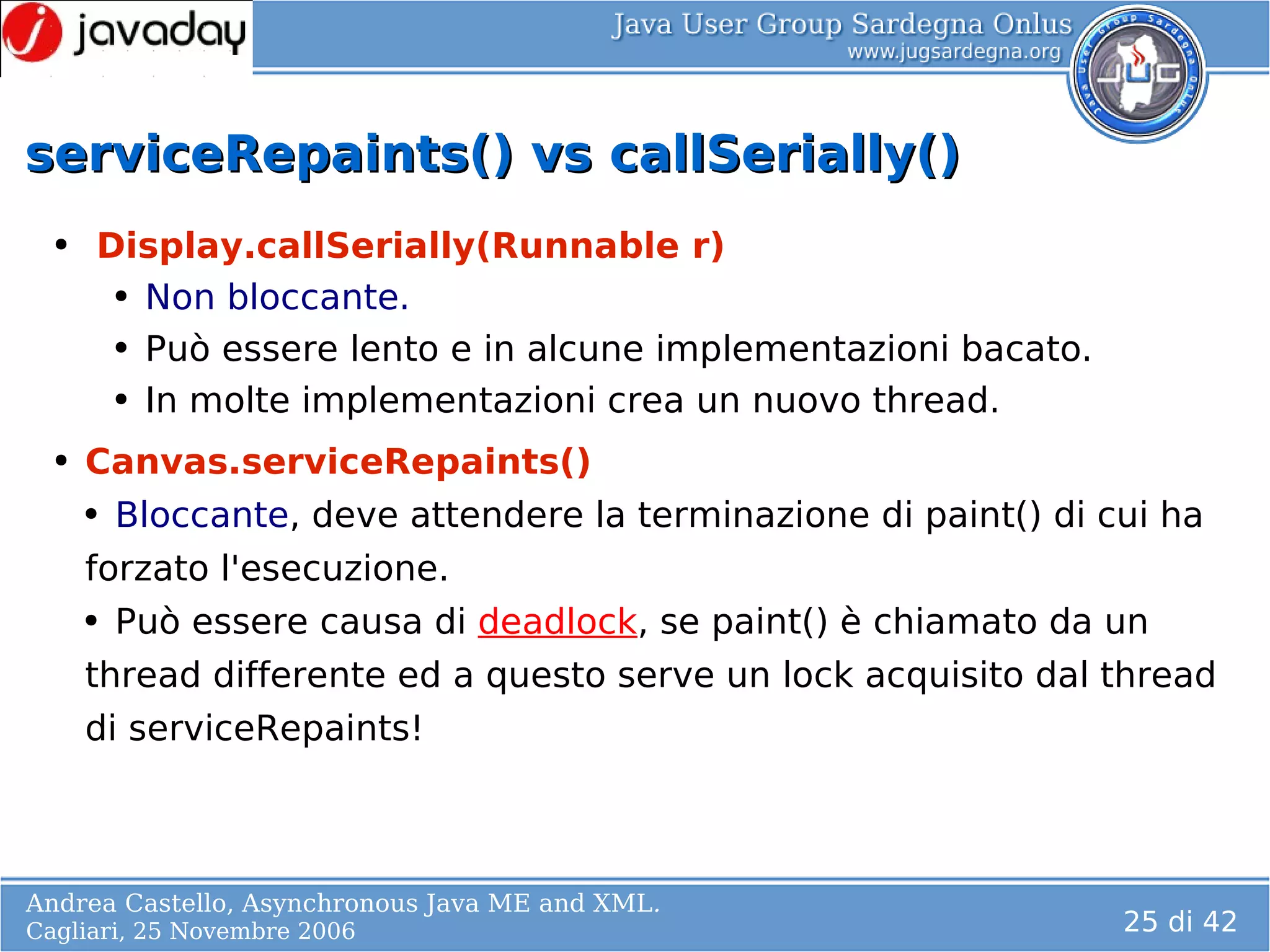 javaday

Java User Group Sardegna Onlus
www.jugsardegna.org

Java User Group Sardegna Onlus
JUG

serviceRepaints() vs callSerially()

• Display.callSerially(Runnable r)
 • Non bloccante.
 • Può essere lento e in alcune implementazioni bacato.
 • In molte implementazioni crea un nuovo thread.
• Canvas.serviceRepaints()
 • Bloccante, deve attendere la terminazione di paint() di cui ha forzato l'esecuzione.
 • Può essere causa di deadlock, se paint() è chiamato da un thread differente ed a questo serve un lock acquisito dal thread di serviceRepaints!

Andrea Castello, Asynchronous Java ME and XML.
Cagliari, 25 Novembre 2006

25 di 42